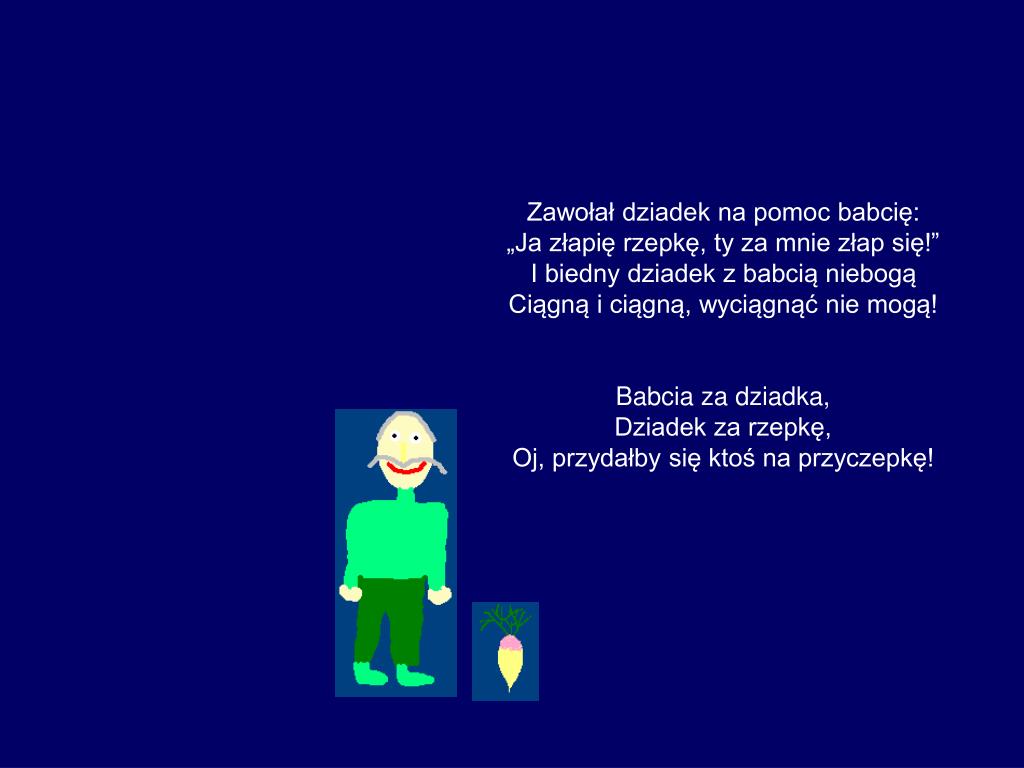 Zawołał dziadek na pomoc babcię:
„Ja złapię rzepkę, ty za mnie złap się!”
I biedny dziadek z babcią niebogą
Ciągną i ciągną, wyciągnąć nie mogą!

Babcia za dziadka,
Dziadek za rzepkę,
Oj, przydałby się ktoś na przyczepkę!